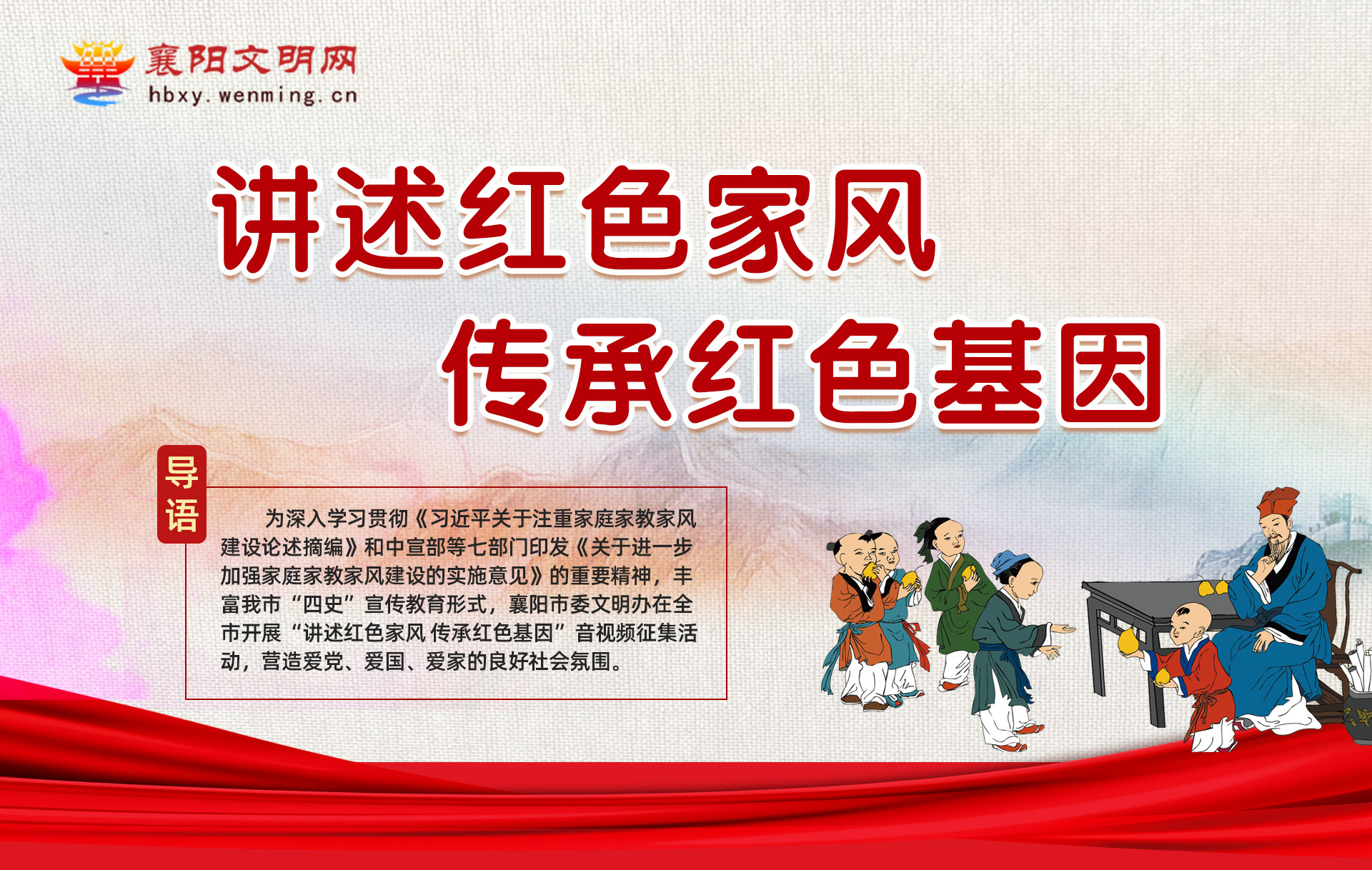 襄阳文明网
hbxy.wenming.cn

讲述红色家风
传承红色基因

导语

为深入学习贯彻《习近平关于注重家庭家教家风建设论述摘编》和中宣部等七部门印发《关于进一步加强家庭家教家风建设的实施意见》的重要精神，丰富我市“四史”宣传教育形式，襄阳市委文明办在全市开展“讲述红色家风 传承红色基因”音视频征集活动，营造爱党、爱国、爱家的良好社会氛围。